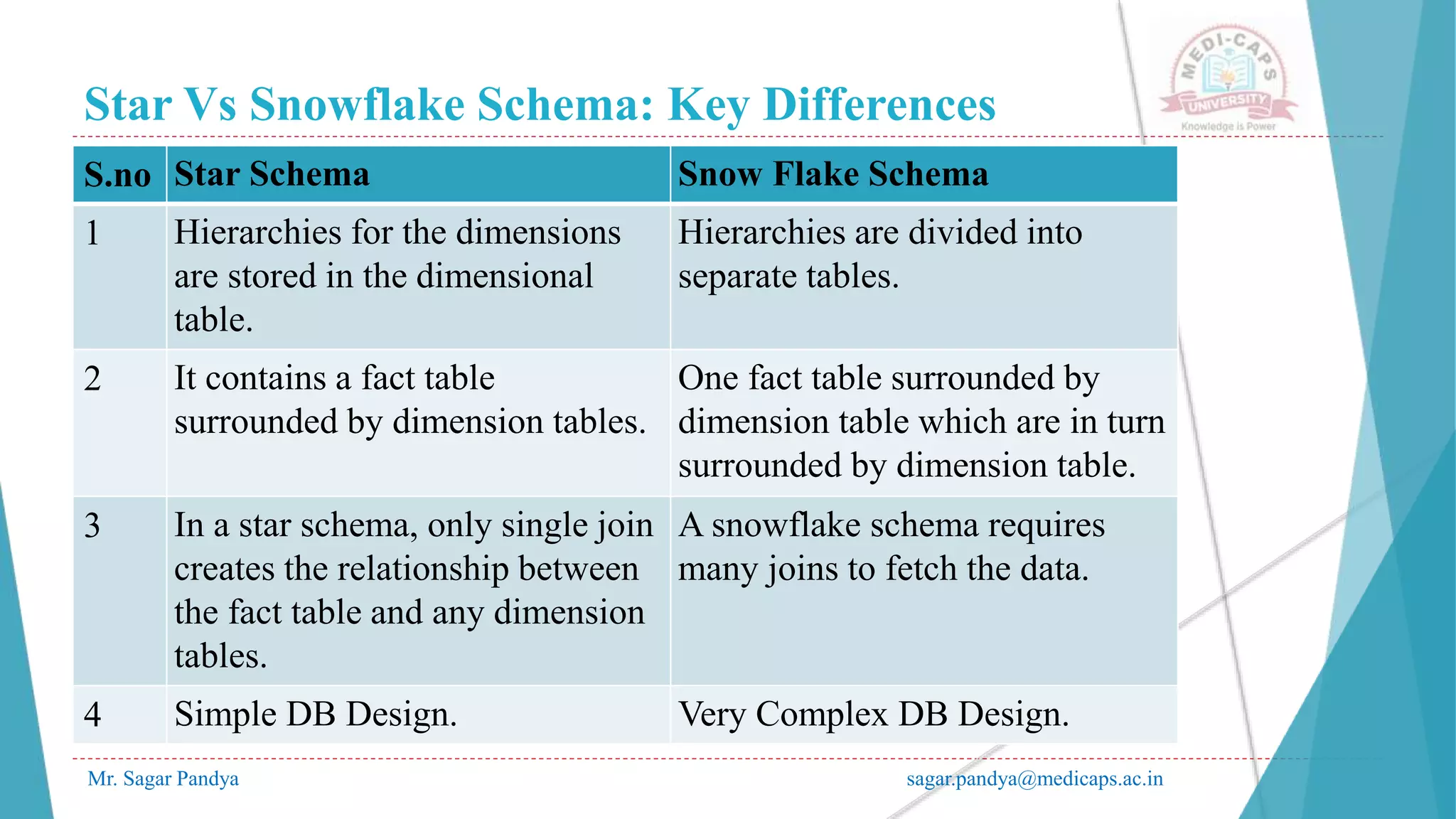 Star Vs Snowflake Schema: Key Differences

MEDI-CAPS UNIVERSITY
Knowledge is Power

| S.no | Star Schema | Snow Flake Schema |
|---|---|---|
| 1 | Hierarchies for the dimensions are stored in the dimensional table. | Hierarchies are divided into separate tables. |
| 2 | It contains a fact table surrounded by dimension tables. | One fact table surrounded by dimension table which are in turn surrounded by dimension table. |
| 3 | In a star schema, only single join creates the relationship between the fact table and any dimension tables. | A snowflake schema requires many joins to fetch the data. |
| 4 | Simple DB Design. | Very Complex DB Design. |

Mr. Sagar Pandya

sagar.pandya@medicaps.ac.in